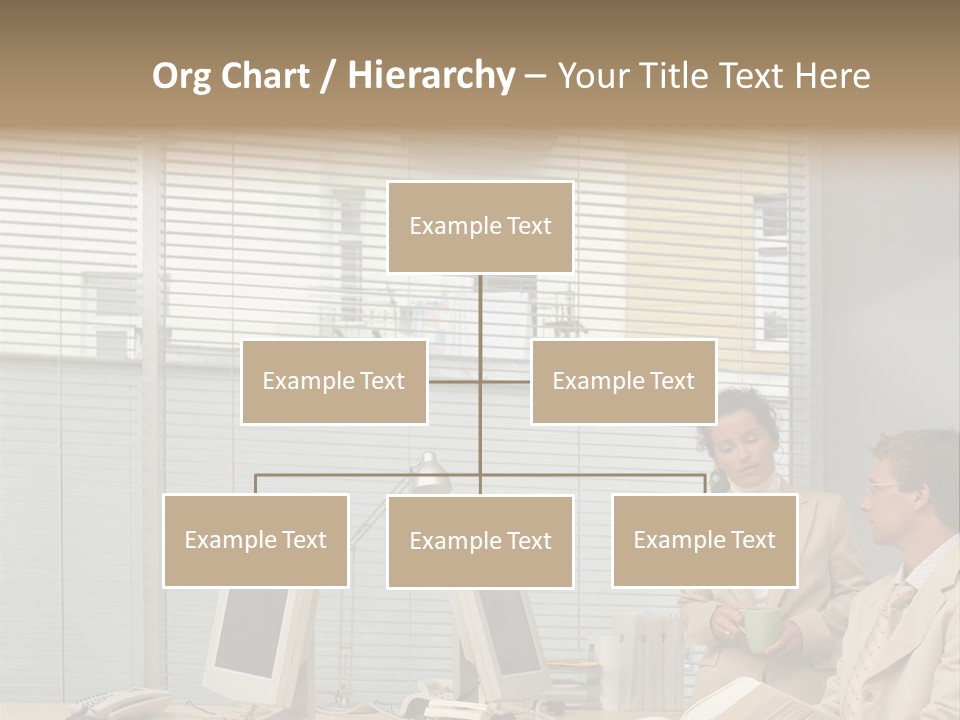 Org Chart / Hierarchy – Your Title Text Here

Example Text

Example Text

Example Text

Example Text

Example Text

Example Text